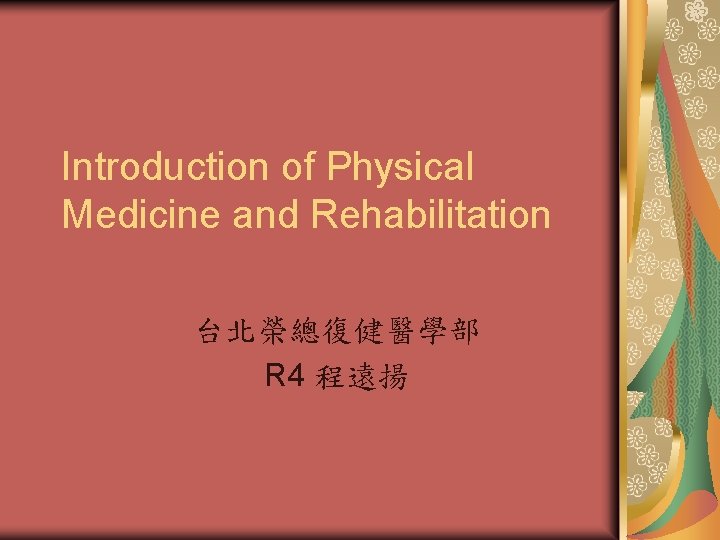 Introduction of Physical Medicine and Rehabilitation

台北榮總復健醫學部
R4 程遠揚